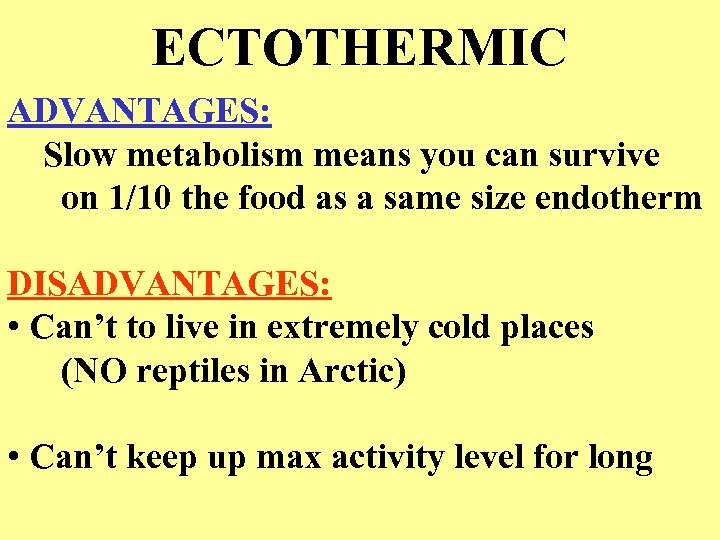 ECTOTHERMIC

ADVANTAGES:

Slow metabolism means you can survive on 1/10 the food as a same size endotherm

DISADVANTAGES:

• Can’t to live in extremely cold places (NO reptiles in Arctic)

• Can’t keep up max activity level for long